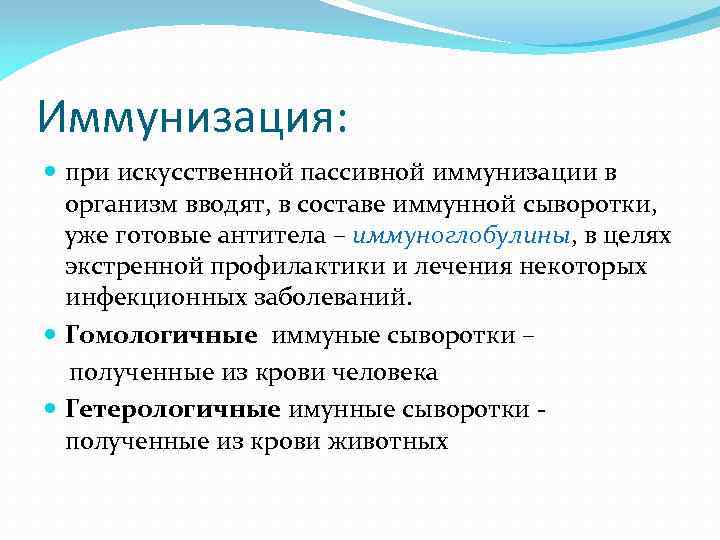 Иммунизация:

при искусственной пассивной иммунизации в организм вводят, в составе иммунной сыворотки, уже готовые антитела – иммуноглобулины, в целях экстренной профилактики и лечения некоторых инфекционных заболеваний.

Гомологичные иммуные сыворотки – полученные из крови человека

Гетерологичные имунные сыворотки - полученные из крови животных